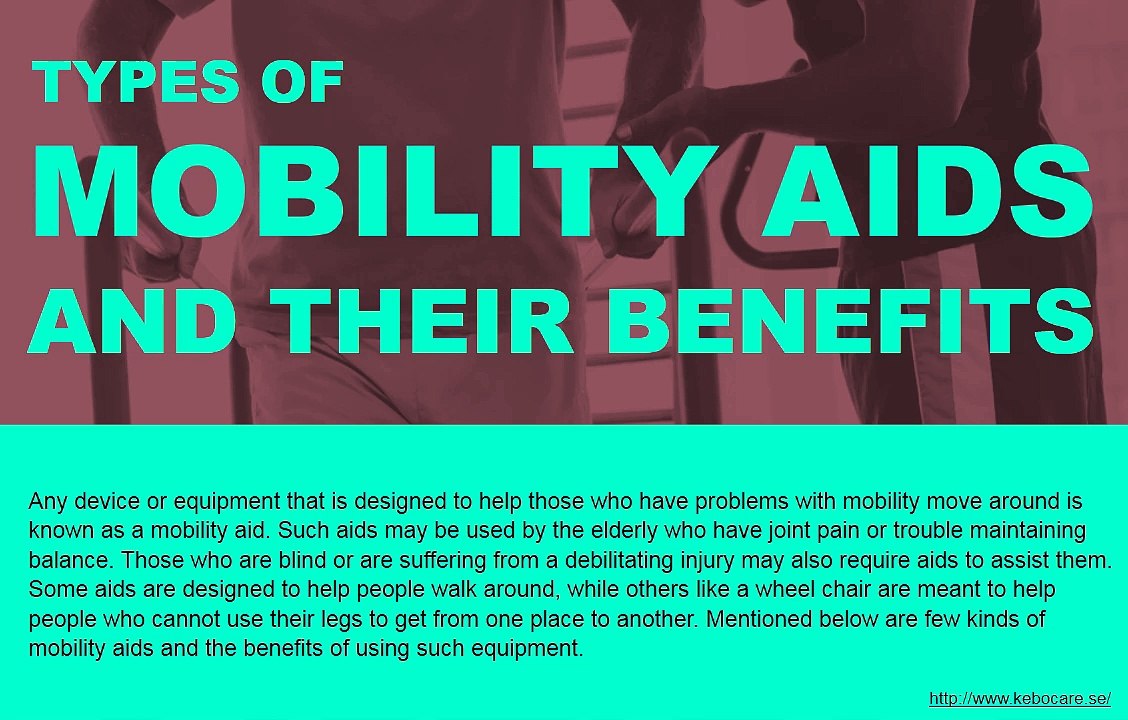 TYPES OF
MOBILITY AIDS
AND THEIR BENEFITS

Any device or equipment that is designed to help those who have problems with mobility move around is known as a mobility aid. Such aids may be used by the elderly who have joint pain or trouble maintaining balance. Those who are blind or are suffering from a debilitating injury may also require aids to assist them. Some aids are designed to help people walk around, while others like a wheel chair are meant to help people who cannot use their legs to get from one place to another. Mentioned below are few kinds of mobility aids and the benefits of using such equipment.

http://www.kebocare.se/